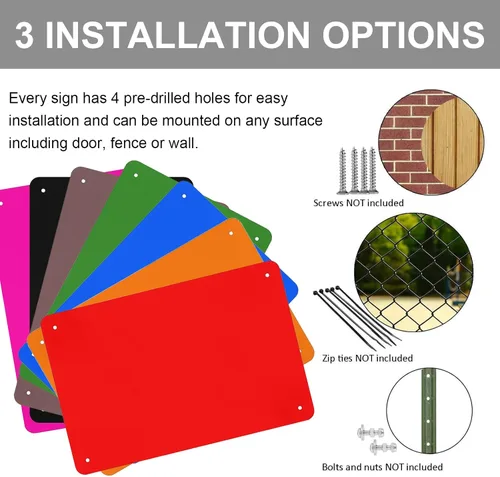 3 INSTALLATION OPTIONS

Every sign has 4 pre-drilled holes for easy installation and can be mounted on any surface including door, fence or wall.

Screws NOT included

Zip ties NOT included

Bolts and nuts NOT included